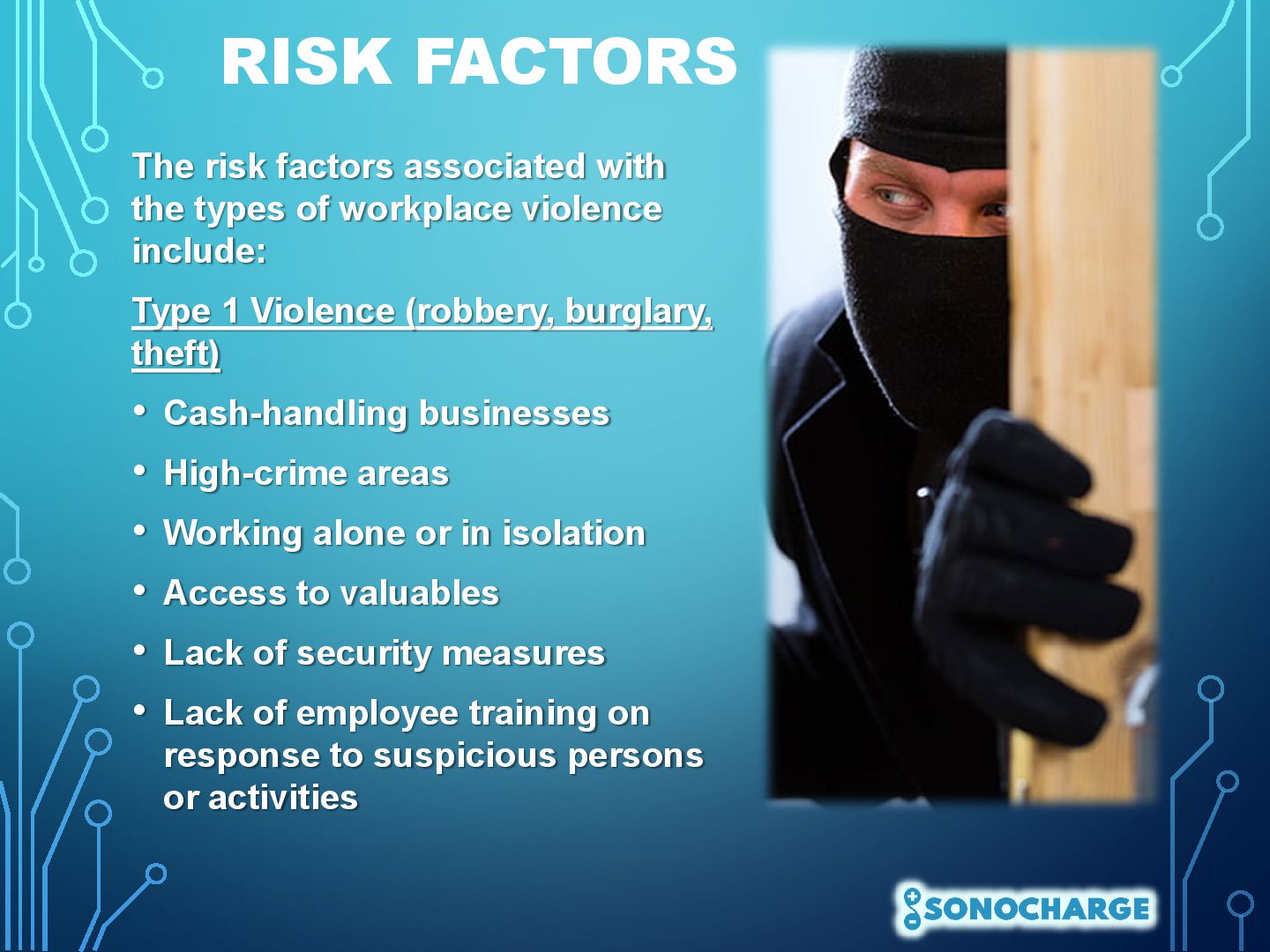 RISK FACTORS

The risk factors associated with the types of workplace violence include:

Type 1 Violence (robbery, burglary, theft)

• Cash-handling businesses
• High-crime areas
• Working alone or in isolation
• Access to valuables
• Lack of security measures
• Lack of employee training on response to suspicious persons or activities

SONOCHARGE